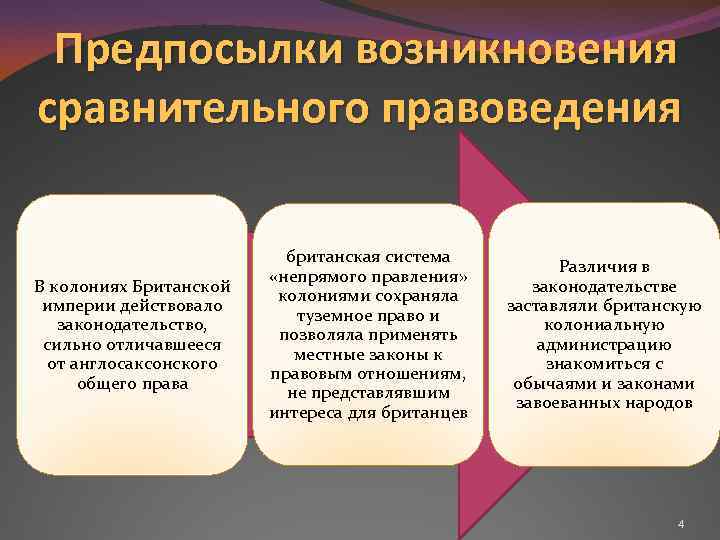 Предпосылки возникновения сравнительного правоведения

В колониях Британской империи действовало законодательство, сильно отличавшееся от англосаксонского общего права

британская система «непрямого правления» колониями сохраняла туземное право и позволяла применять местные законы к правовым отношениям, не представлявшим интереса для британцев

Различия в законодательстве заставляли британскую колониальную администрацию знакомиться с обычаями и законами завоеванных народов

4